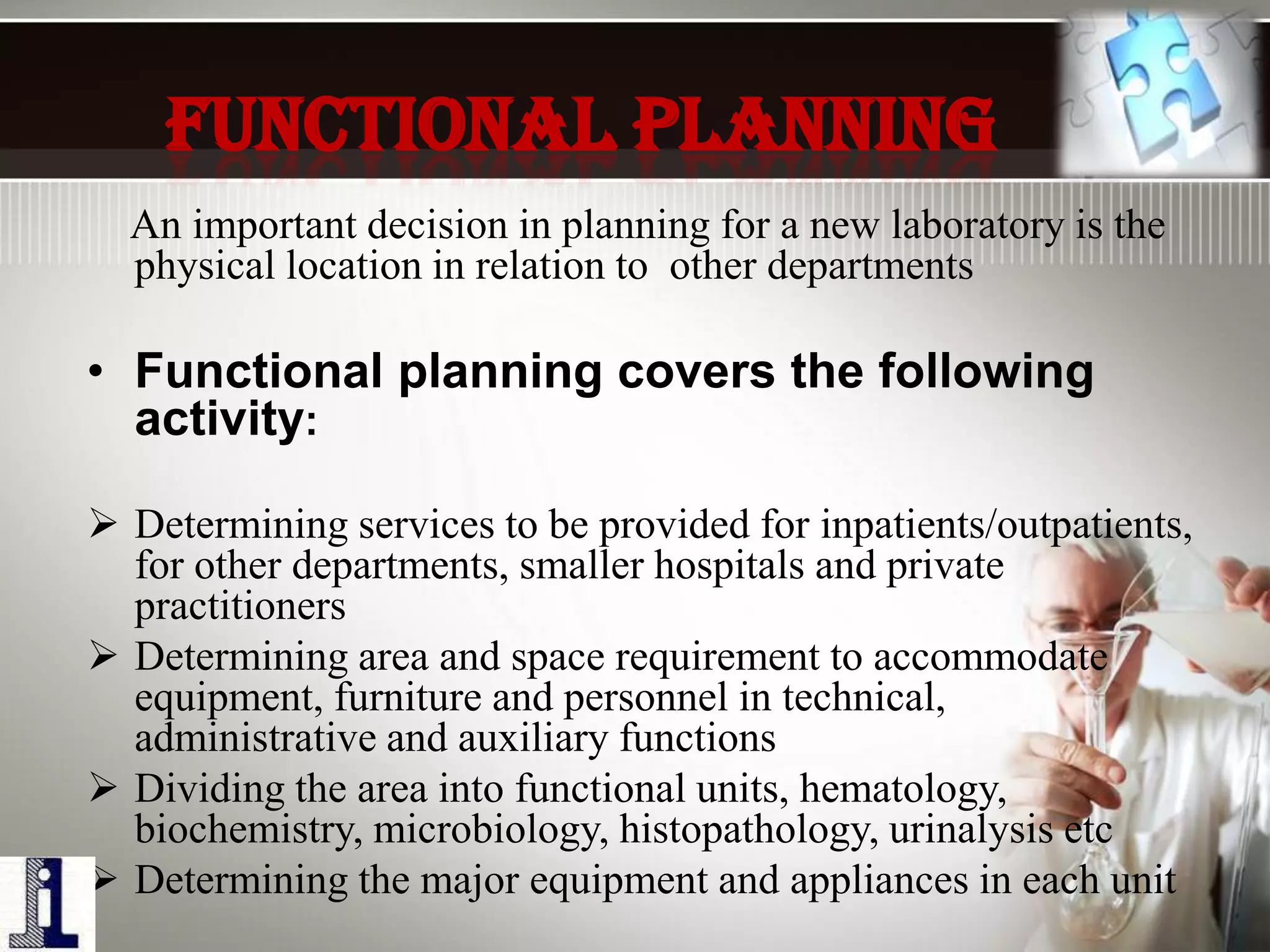 FUNCTIONAL PLANNING

An important decision in planning for a new laboratory is the physical location in relation to other departments

• Functional planning covers the following activity:

➢ Determining services to be provided for inpatients/outpatients, for other departments, smaller hospitals and private practitioners
➢ Determining area and space requirement to accommodate equipment, furniture and personnel in technical, administrative and auxiliary functions
➢ Dividing the area into functional units, hematology, biochemistry, microbiology, histopathology, urinalysis etc
➢ Determining the major equipment and appliances in each unit